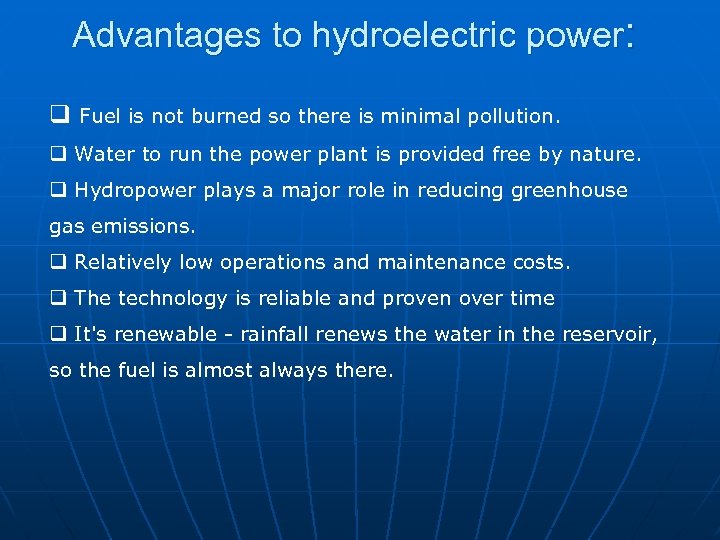 Advantages to hydroelectric power:

❑ Fuel is not burned so there is minimal pollution.

❑ Water to run the power plant is provided free by nature.

❑ Hydropower plays a major role in reducing greenhouse gas emissions.

❑ Relatively low operations and maintenance costs.

❑ The technology is reliable and proven over time

❑ It's renewable - rainfall renews the water in the reservoir, so the fuel is almost always there.